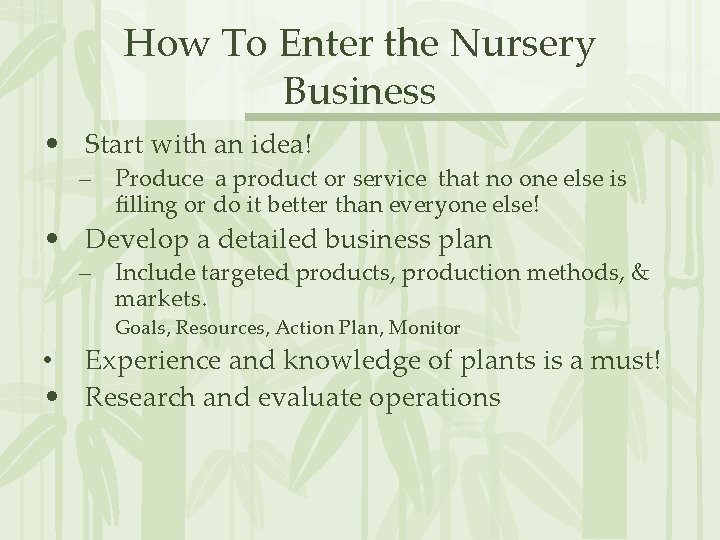 How To Enter the Nursery Business

• Start with an idea!
– Produce a product or service that no one else is filling or do it better than everyone else!

• Develop a detailed business plan
– Include targeted products, production methods, & markets.
Goals, Resources, Action Plan, Monitor

• Experience and knowledge of plants is a must!

• Research and evaluate operations